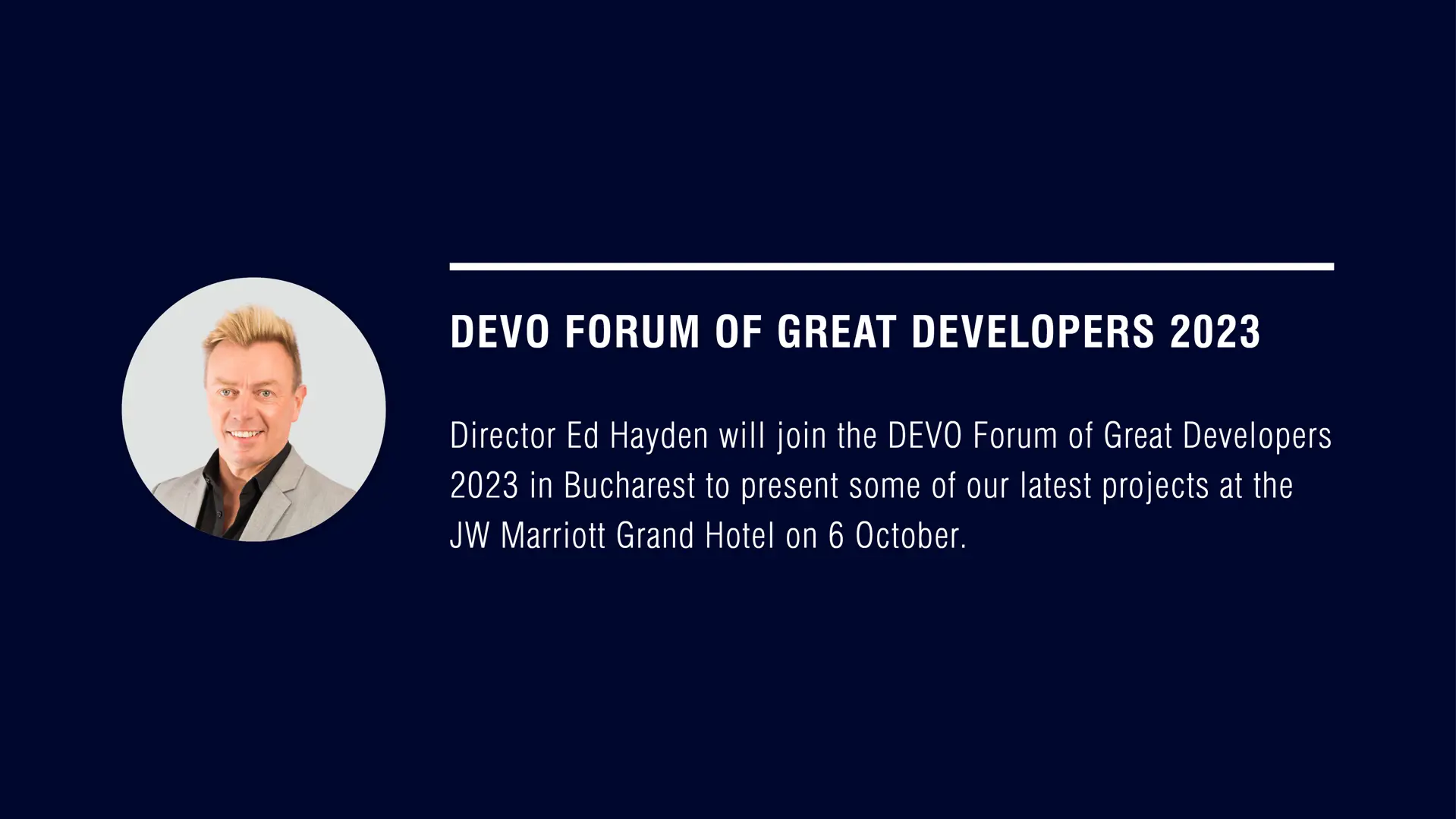 DEVO FORUM OF GREAT DEVELOPERS 2023

Director Ed Hayden will join the DEVO Forum of Great Developers 2023 in Bucharest to present some of our latest projects at the JW Marriott Grand Hotel on 6 October.